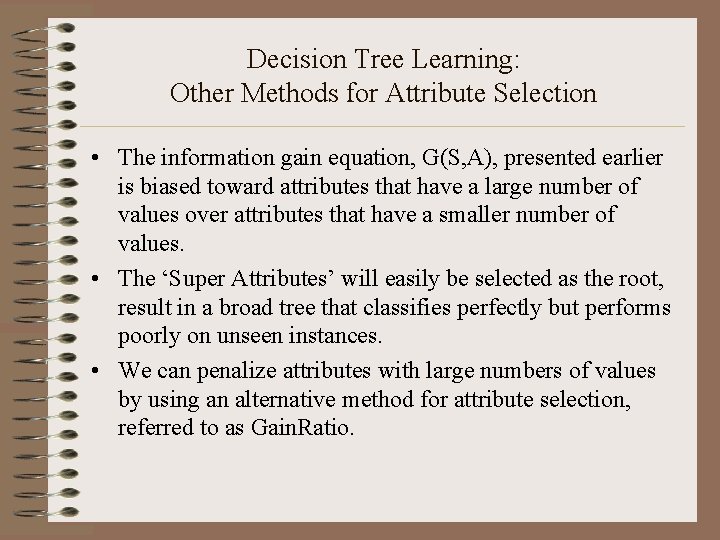 Decision Tree Learning:
Other Methods for Attribute Selection

• The information gain equation, G(S,A), presented earlier is biased toward attributes that have a large number of values over attributes that have a smaller number of values.

• The ‘Super Attributes’ will easily be selected as the root, result in a broad tree that classifies perfectly but performs poorly on unseen instances.

• We can penalize attributes with large numbers of values by using an alternative method for attribute selection, referred to as GainRatio.